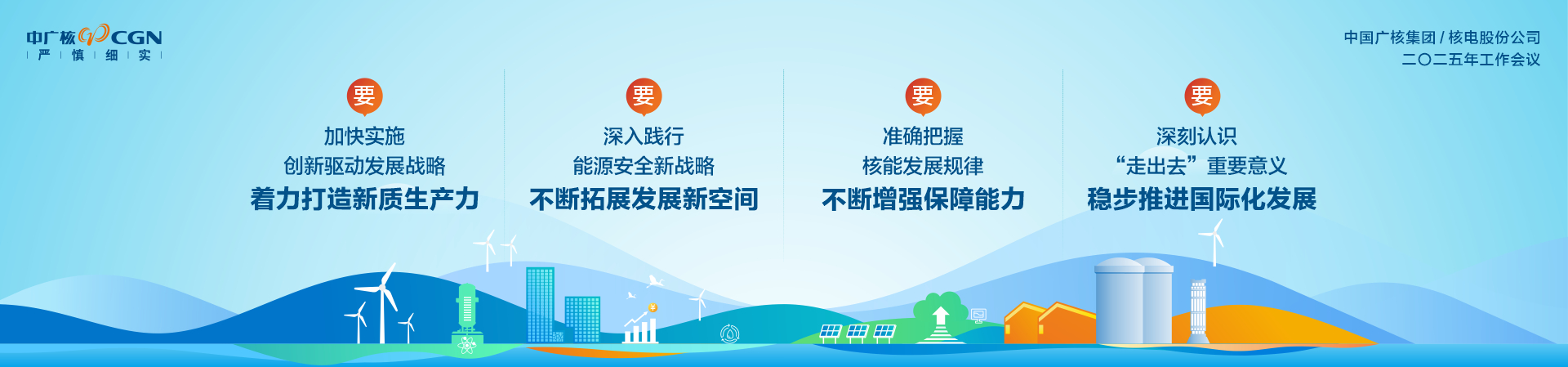 中广核 CGN
严 | 慎 | 细 | 实

中国广核集团 / 核电股份公司
二〇二五年工作会议

要
加快实施
创新驱动发展战略
着力打造新质生产力

要
深入践行
能源安全新战略
不断拓展发展新空间

要
准确把握
核能发展规律
不断增强保障能力

要
深刻认识
“走出去”重要意义
稳步推进国际化发展